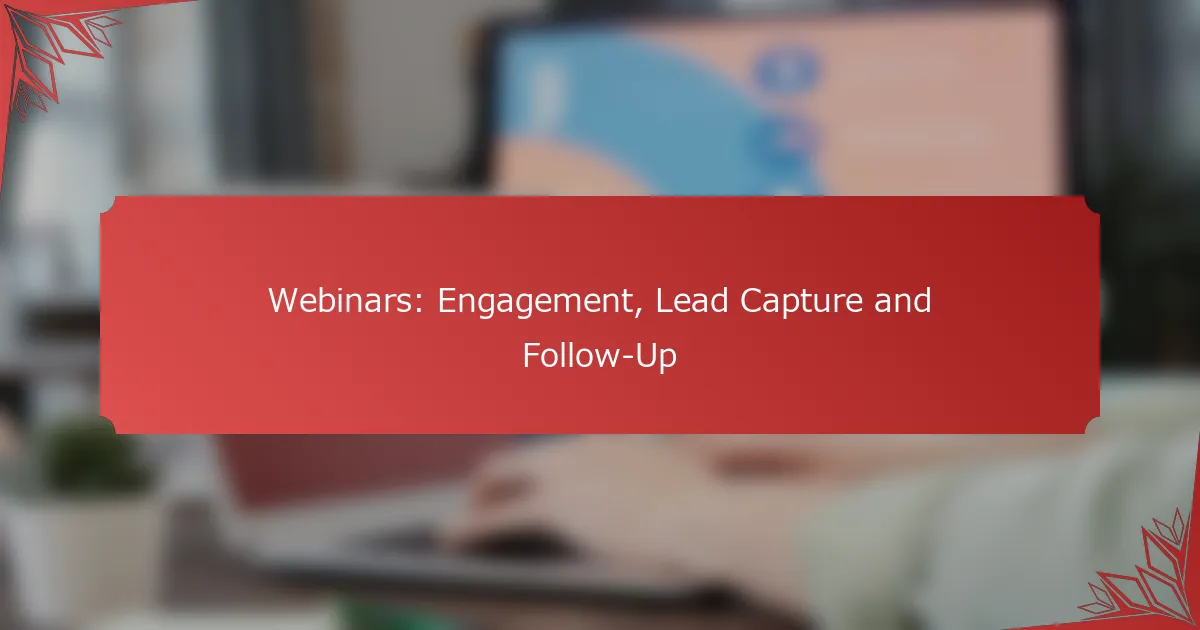 Webinars: Engagement, Lead Capture and Follow-Up